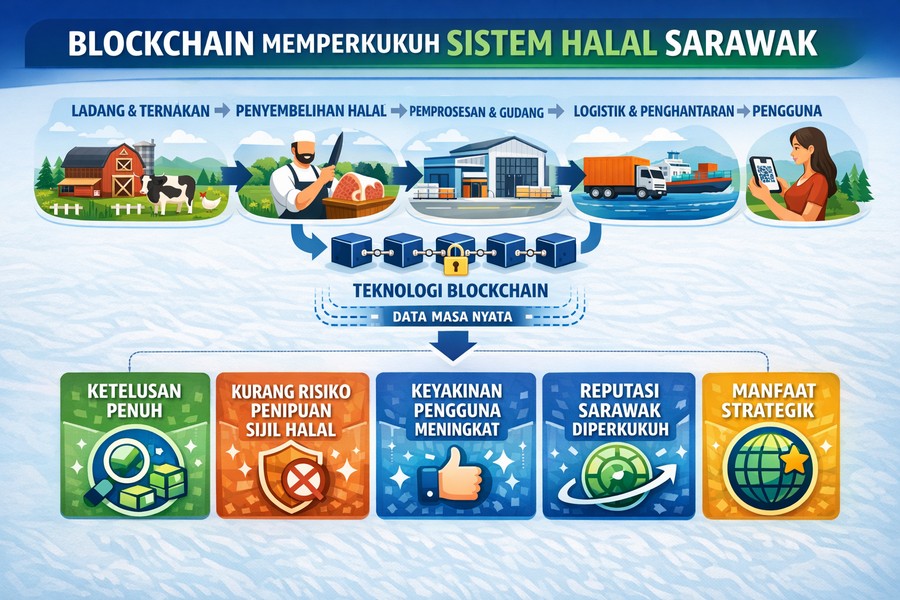 BLOCKCHAIN MEMPERKUKUH SISTEM HALAL SARAWAK

LADANG & TERNAKAN → PENYEMBELIHAN HALAL → PEMPROSESAN & GUDANG → LOGISTIK & PENGHANTARAN → PENGGUNA

TEKNOLOGI BLOCKCHAIN

DATA MASA NYATA

KETELUSAN PENUH

KURANG RISIKO PENIPUAN SIJIL HALAL

KEYAKINAN PENGGUNA MENINGKAT

REPUTASI SARAWAK DIPERKUKUH

MANFAAT STRATEGIK